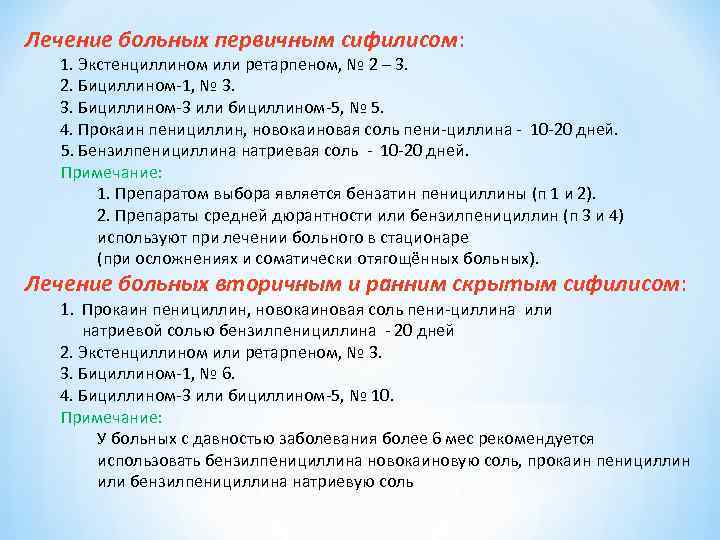 Лечение больных первичным сифилисом:

1. Экстенциллином или ретарпеном, № 2 – 3.
2. Бициллином-1, № 3.
3. Бициллином-3 или бициллином-5, № 5.
4. Прокаин пенициллин, новокаиновая соль пени-циллина - 10-20 дней.
5. Бензилпенициллина натриевая соль - 10-20 дней.

Примечание:

1. Препаратом выбора является бензатин пенициллины (п 1 и 2).
2. Препараты средней дюрантности или бензилпенициллин (п 3 и 4) используют при лечении больного в стационаре (при осложнениях и соматически отягощённых больных).

Лечение больных вторичным и ранним скрытым сифилисом:

1. Прокаин пенициллин, новокаиновая соль пени-циллина или натриевой солью бензилпенициллина - 20 дней
2. Экстенциллином или ретарпеном, № 3.
3. Бициллином-1, № 6.
4. Бициллином-3 или бициллином-5, № 10.

Примечание:

У больных с давностью заболевания более 6 мес рекомендуется использовать бензилпенициллина новокаиновую соль, прокаин пенициллин или бензилпенициллина натриевую соль